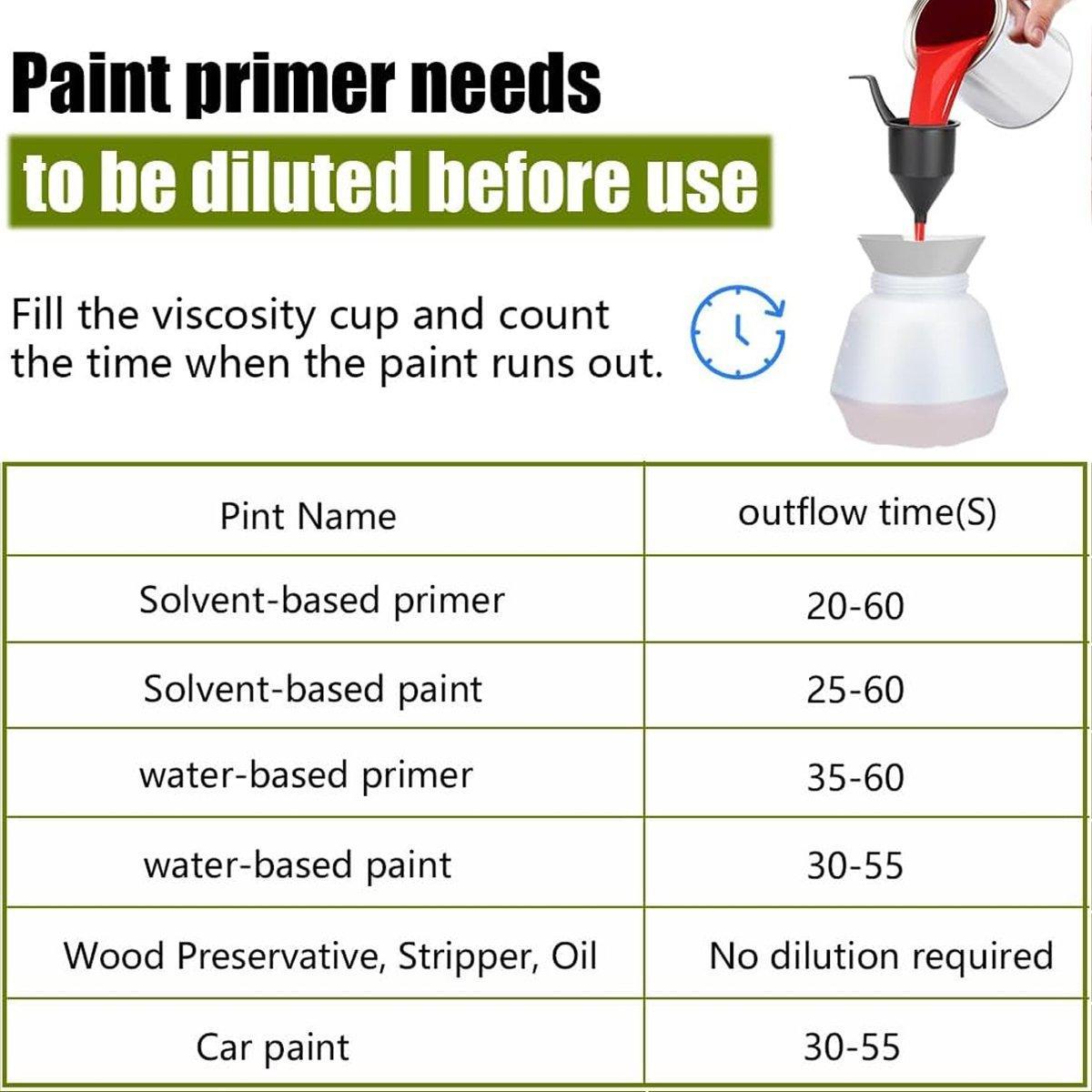 Paint primer needs
to be diluted before use

Fill the viscosity cup and count the time when the paint runs out.

| Pint Name | outflow time(S) |
|---|---|
| Solvent-based primer | 20-60 |
| Solvent-based paint | 25-60 |
| water-based primer | 35-60 |
| water-based paint | 30-55 |
| Wood Preservative, Stripper, Oil | No dilution required |
| Car paint | 30-55 |